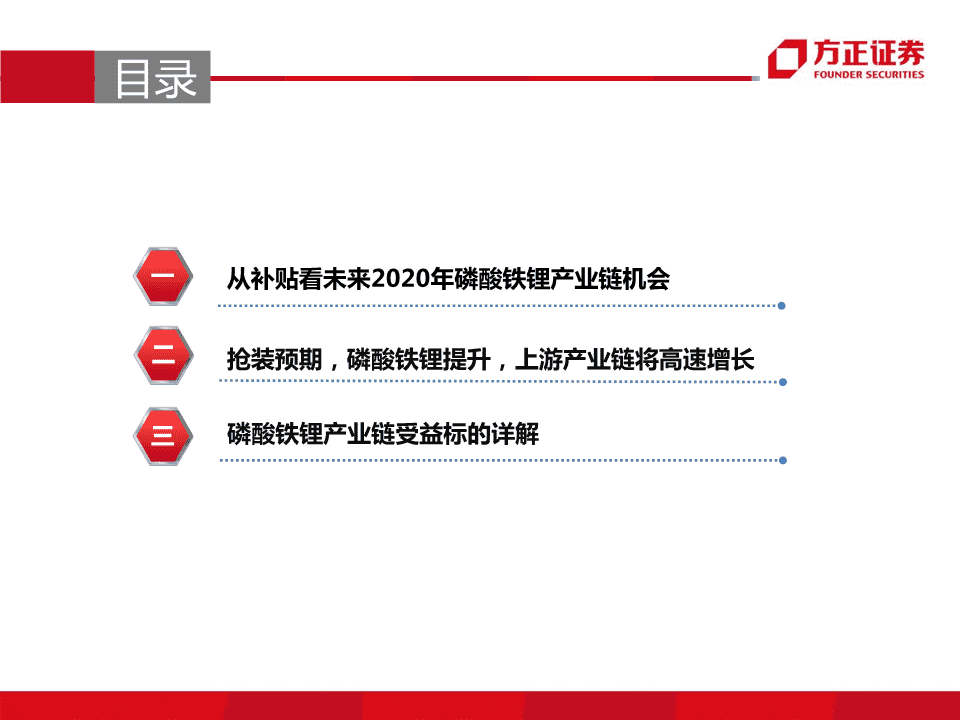 目录

方正证券
FOUNDER SECURITIES

一 从补贴看未来2020年磷酸铁锂产业链机会

二 抢装预期，磷酸铁锂提升，上游产业链将高速增长

三 磷酸铁锂产业链受益标的详解